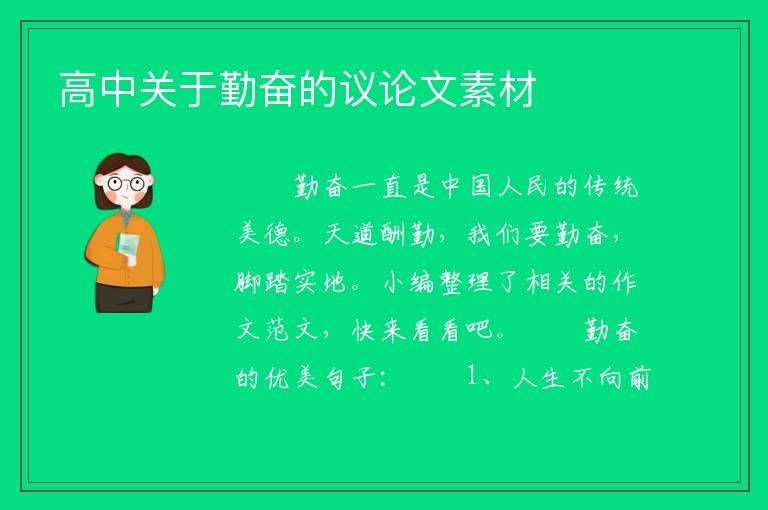 高中关于勤奋的议论文素材

勤奋一直是中国人民的传统美德。天道酬勤，我们要勤奋，脚踏实地。小编整理了相关的作文范文，快来看看吧。　　勤奋的优美句子：　　1、人生不向前